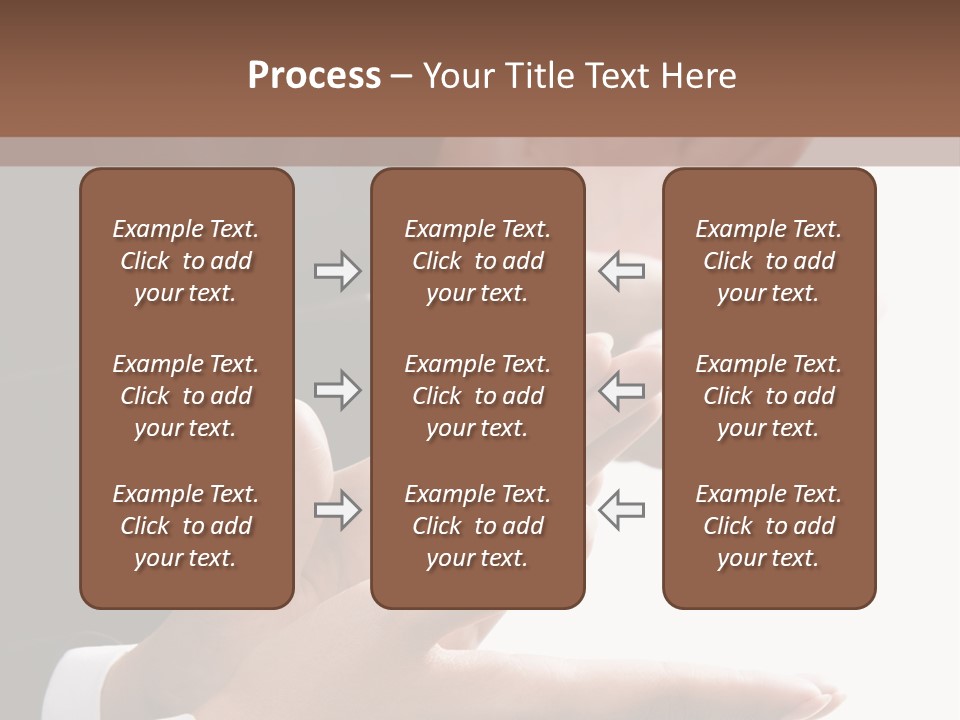 Process – Your Title Text Here

Example Text. Click to add your text.

Example Text. Click to add your text.

Example Text. Click to add your text.

Example Text. Click to add your text.

Example Text. Click to add your text.

Example Text. Click to add your text.

Example Text. Click to add your text.

Example Text. Click to add your text.

Example Text. Click to add your text.